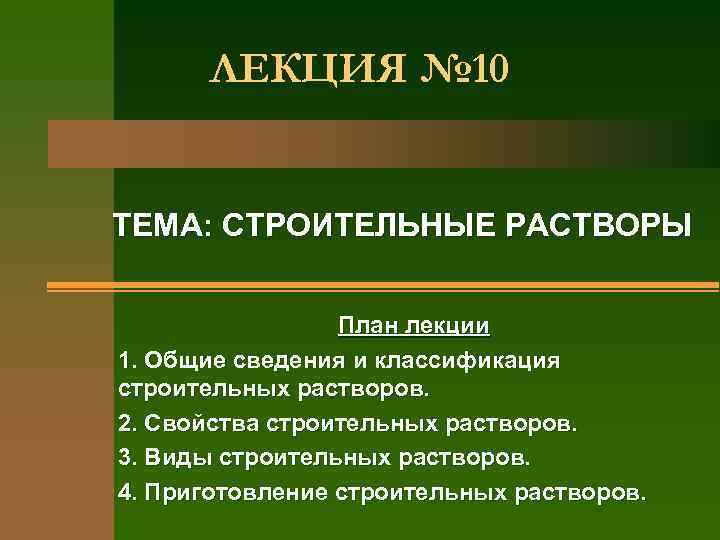 ЛЕКЦИЯ №10

ТЕМА: СТРОИТЕЛЬНЫЕ РАСТВОРЫ

План лекции

1. Общие сведения и классификация строительных растворов.

2. Свойства строительных растворов.

3. Виды строительных растворов.

4. Приготовление строительных растворов.